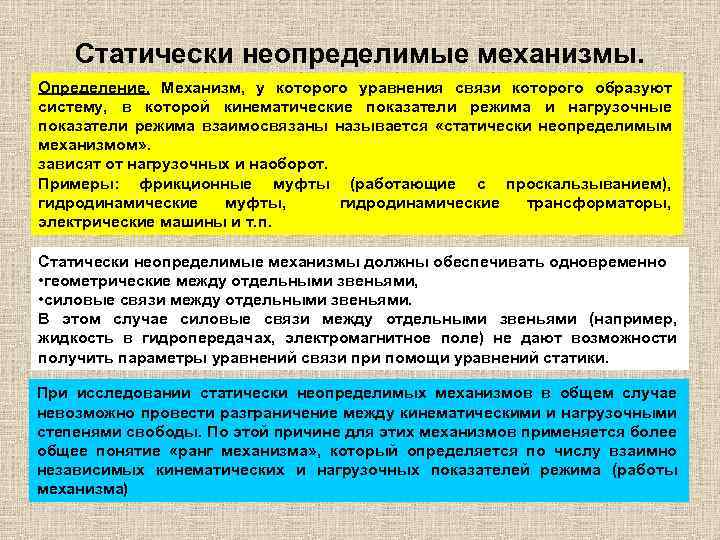 Статически неопределимые механизмы.

Определение. Механизм, у которого уравнения связи которого образуют систему, в которой кинематические показатели режима и нагрузочные показатели режима взаимосвязаны называется «статически неопределимым механизмом».
зависят от нагрузочных и наоборот.
Примеры: фрикционные муфты (работающие с проскальзыванием), гидродинамические муфты, гидродинамические трансформаторы, электрические машины и т.п.

Статически неопределимые механизмы должны обеспечивать одновременно
•геометрические между отдельными звеньями,
•силовые связи между отдельными звеньями.
В этом случае силовые связи между отдельными звеньями (например, жидкость в гидропередачах, электромагнитное поле) не дают возможности получить параметры уравнений связи при помощи уравнений статики.

При исследовании статически неопределимых механизмов в общем случае невозможно провести разграничение между кинематическими и нагрузочными степенями свободы. По этой причине для этих механизмов применяется более общее понятие «ранг механизма», который определяется по числу взаимно независимых кинематических и нагрузочных показателей режима (работы механизма)